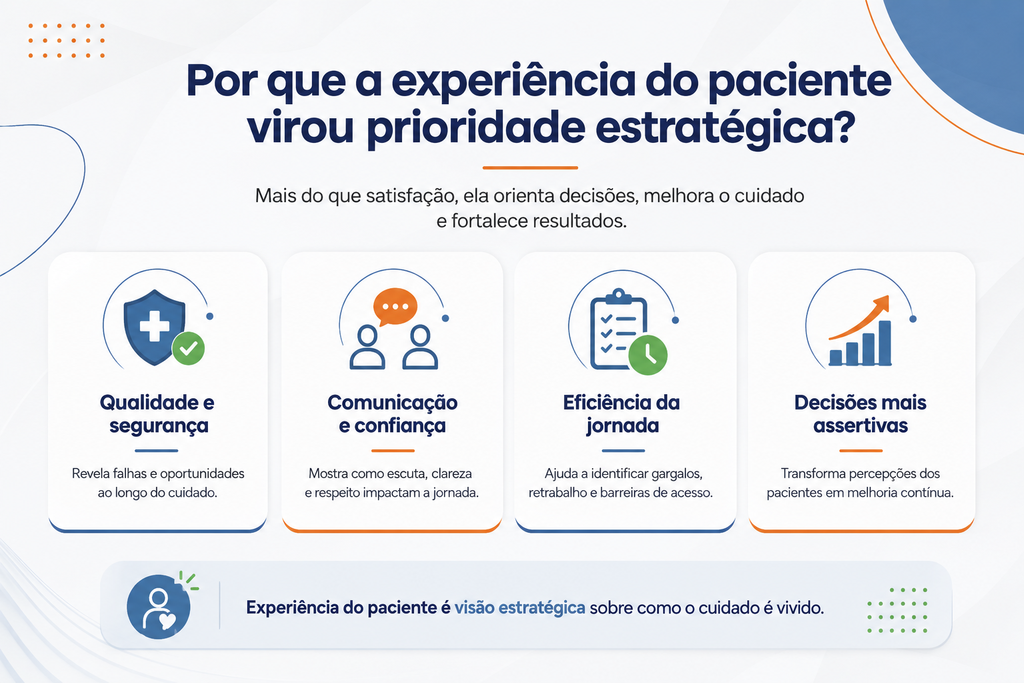 Por que a experiência do paciente virou prioridade estratégica?

Mais do que satisfação, ela orienta decisões, melhora o cuidado e fortalece resultados.

Qualidade e segurança

Revela falhas e oportunidades ao longo do cuidado.

Comunicação e confiança

Mostra como escuta, clareza e respeito impactam a jornada.

Eficiência da jornada

Ajuda a identificar gargalos, retrabalho e barreiras de acesso.

Decisões mais assertivas

Transforma percepções dos pacientes em melhoria contínua.

Experiência do paciente é visão estratégica sobre como o cuidado é vivido.